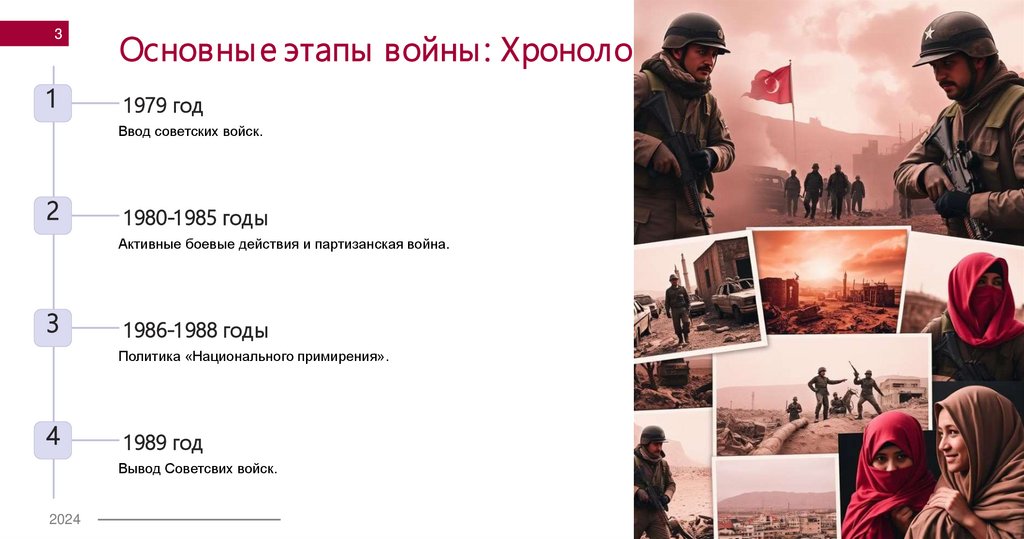 3

Основные этапы войны: Хроноло

1
1979 год
Ввод советских войск.

2
1980-1985 годы
Активные боевые действия и партизанская война.

3
1986-1988 годы
Политика «Национального примирения».

4
1989 год
Вывод Советсвих войск.

2024